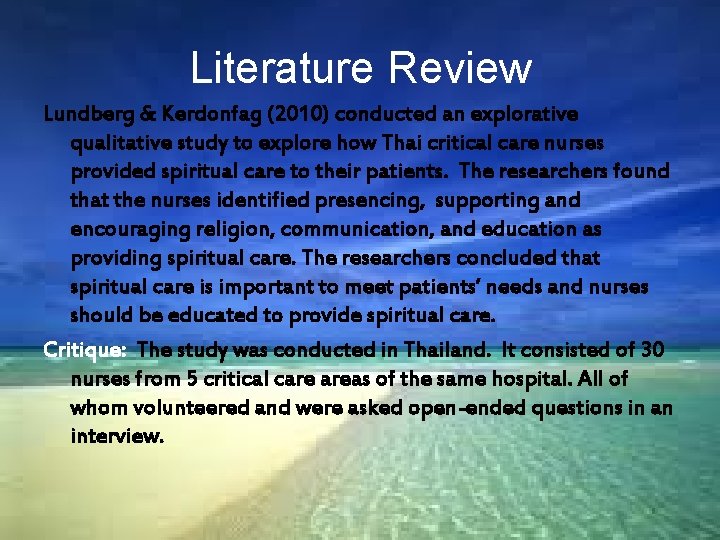 Literature Review

Lundberg & Kerdonfag (2010) conducted an explorative qualitative study to explore how Thai critical care nurses provided spiritual care to their patients. The researchers found that the nurses identified presencing, supporting and encouraging religion, communication, and education as providing spiritual care. The researchers concluded that spiritual care is important to meet patients' needs and nurses should be educated to provide spiritual care.

Critique: The study was conducted in Thailand. It consisted of 30 nurses from 5 critical care areas of the same hospital. All of whom volunteered and were asked open-ended questions in an interview.